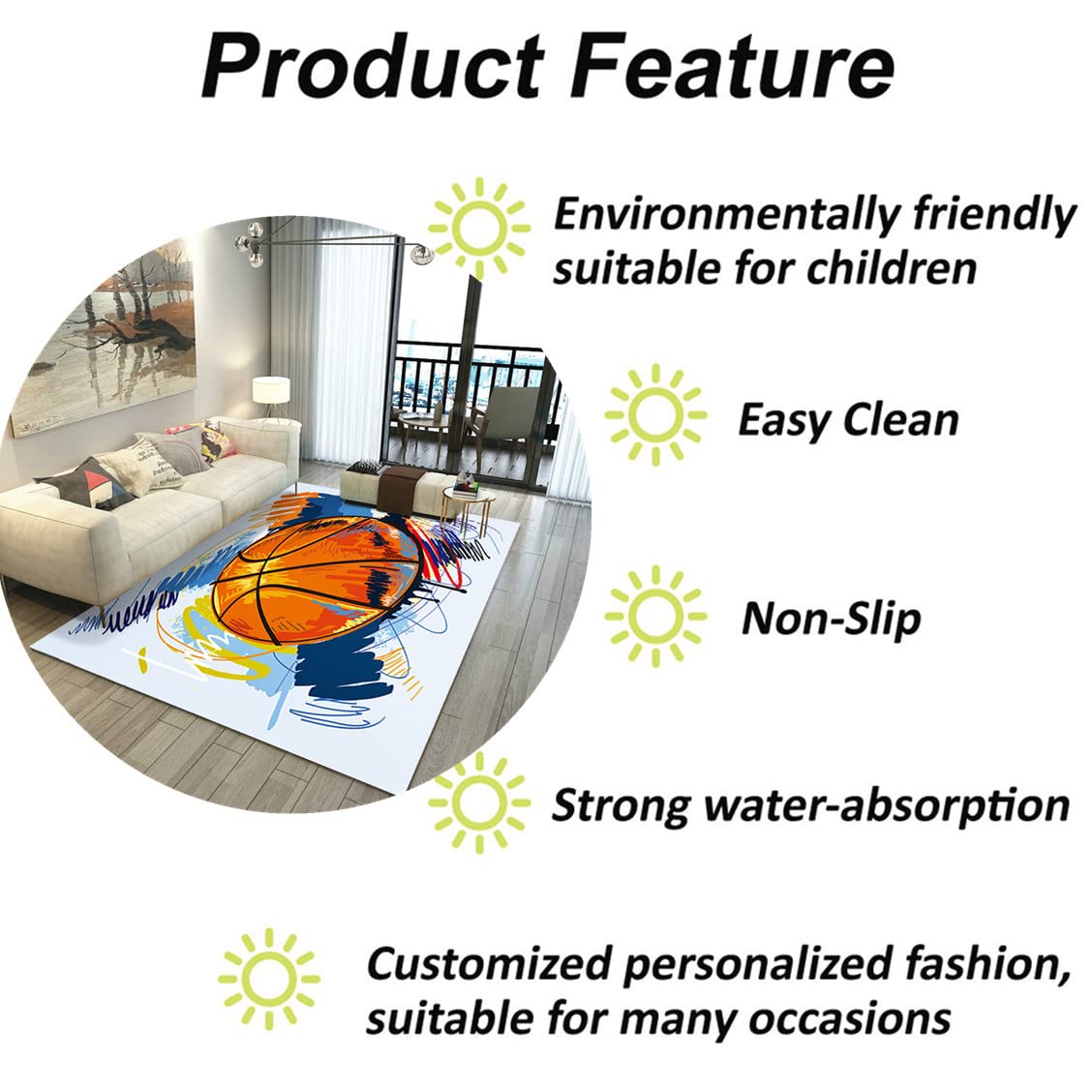 Product Feature

Environmentally friendly suitable for children

Easy Clean

Non-Slip

Strong water-absorption

Customized personalized fashion, suitable for many occasions